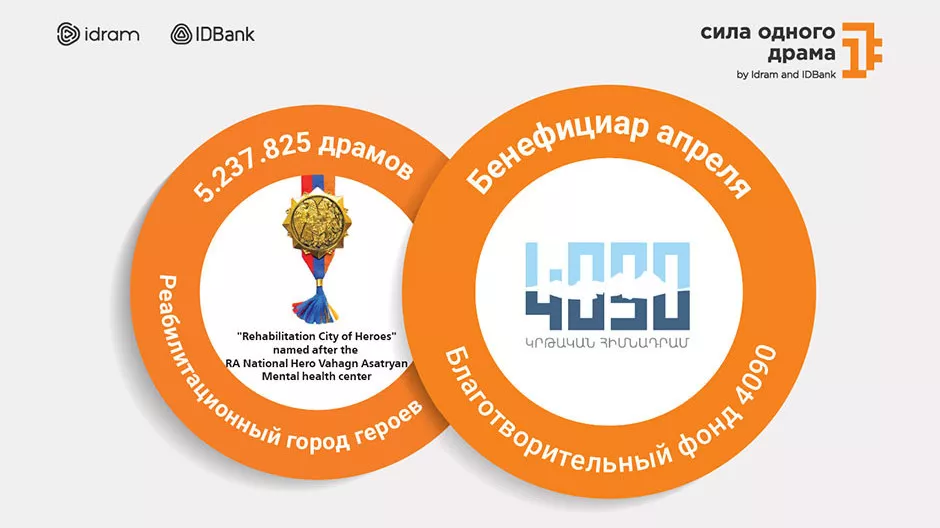 idram IDBank

сила одного драма
by Idram and IDBank

5.237.825 драмов

"Rehabilitation City of Heroes" named after the RA National Hero Vahagn Asatryan Mental health center

Реабилитационный город героев

Бенефициар апреля

4090

ԿՐԹԱԿԱՆ ՀԻՄՆԱԴՐԱՄ

Благотворительный фонд 4090